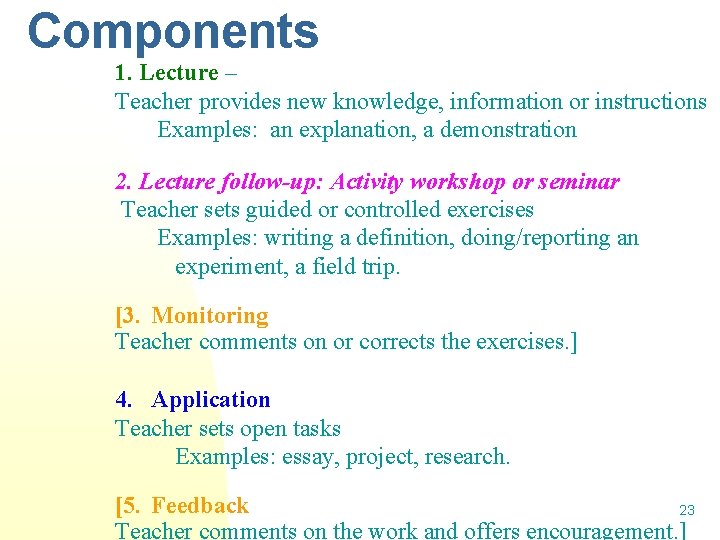 Components

1. Lecture –
Teacher provides new knowledge, information or instructions
Examples: an explanation, a demonstration

2. Lecture follow-up: Activity workshop or seminar
Teacher sets guided or controlled exercises
Examples: writing a definition, doing/reporting an experiment, a field trip.

[3. Monitoring
Teacher comments on or corrects the exercises.]

4. Application
Teacher sets open tasks
Examples: essay, project, research.

[5. Feedback
Teacher comments on the work and offers encouragement.]

23